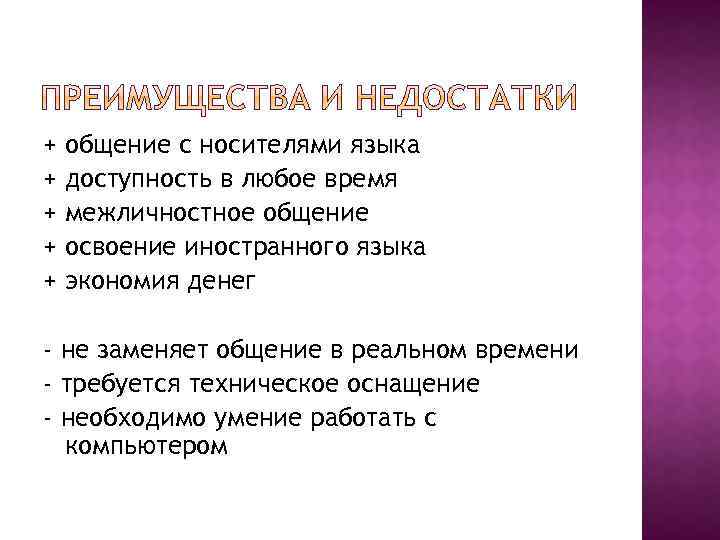 ПРЕИМУЩЕСТВА И НЕДОСТАТКИ

+ общение с носителями языка
+ доступность в любое время
+ межличностное общение
+ освоение иностранного языка
+ экономия денег

- не заменяет общение в реальном времени
- требуется техническое оснащение
- необходимо умение работать с компьютером